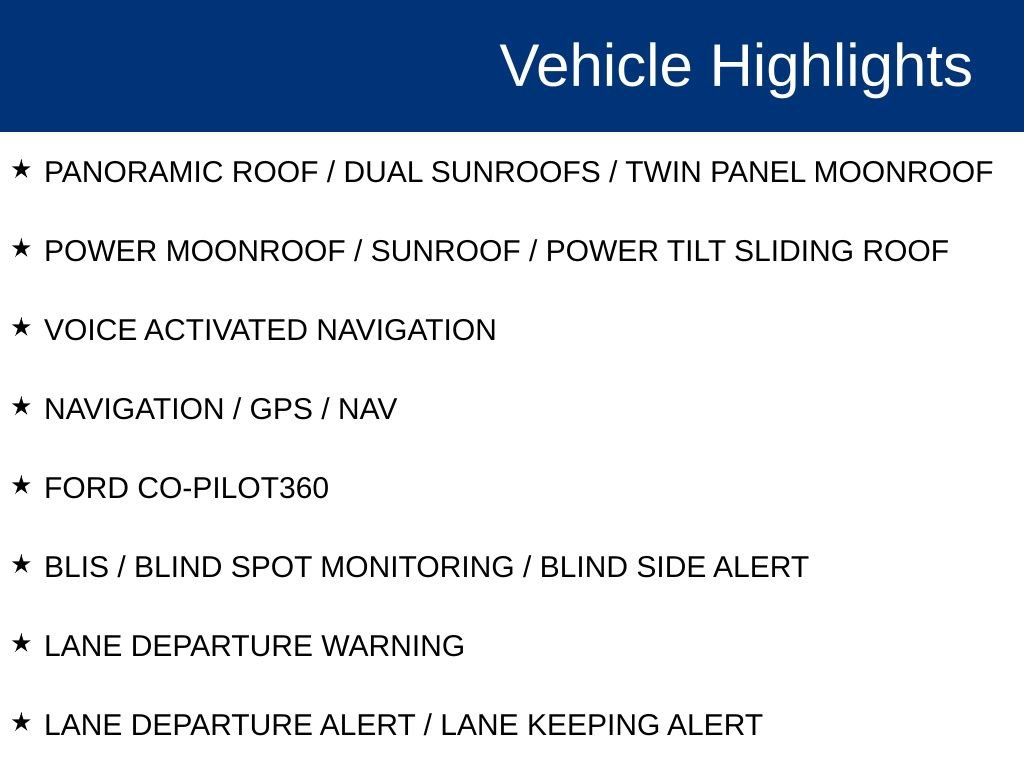 Vehicle Highlights

★ PANORAMIC ROOF / DUAL SUNROOFS / TWIN PANEL MOONROOF

★ POWER MOONROOF / SUNROOF / POWER TILT SLIDING ROOF

★ VOICE ACTIVATED NAVIGATION

★ NAVIGATION / GPS / NAV

★ FORD CO-PILOT360

★ BLIS / BLIND SPOT MONITORING / BLIND SIDE ALERT

★ LANE DEPARTURE WARNING

★ LANE DEPARTURE ALERT / LANE KEEPING ALERT